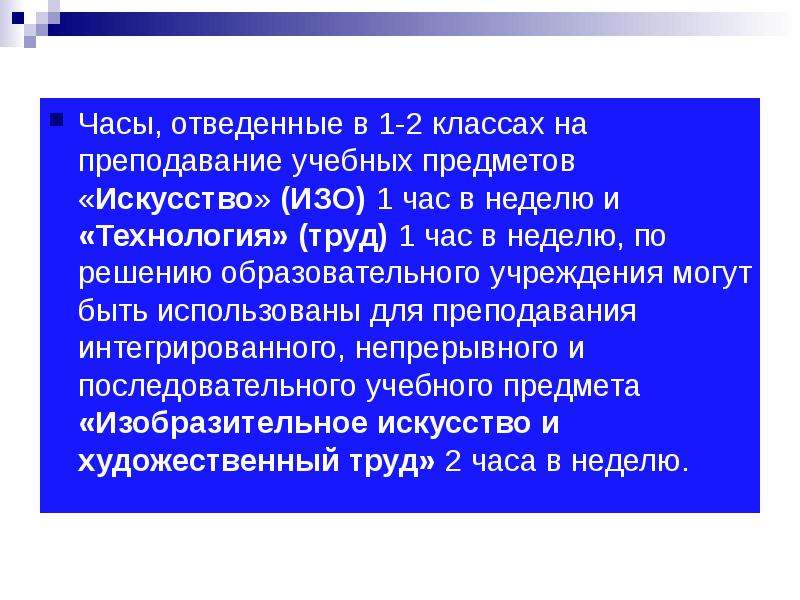 • Часы, отведенные в 1-2 классах на преподавание учебных предметов «Искусство» (ИЗО) 1 час в неделю и «Технология» (труд) 1 час в неделю, по решению образовательного учреждения могут быть использованы для преподавания интегрированного, непрерывного и последовательного учебного предмета «Изобразительное искусство и художественный труд» 2 часа в неделю.